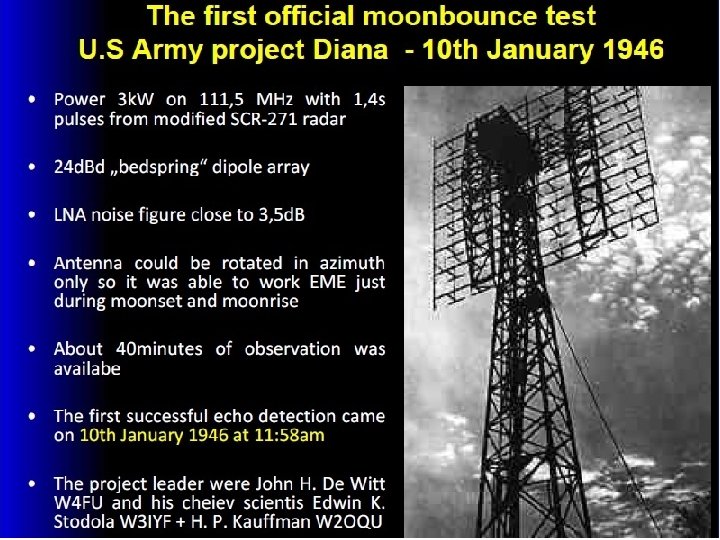 The first official moonbounce test
U.S Army project Diana - 10th January 1946

• Power 3kW on 111,5 MHz with 1,4s pulses from modified SCR-271 radar

• 24dBd „bedspring“ dipole array

• LNA noise figure close to 3,5dB

• Antenna could be rotated in azimuth only so it was able to work EME just during moonset and moonrise

• About 40minutes of observation was availabe

• The first successful echo detection came on 10th January 1946 at 11:58am

• The project leader were John H. De Witt W4FU and his cheiev scientis Edwin K. Stodola W3IYF + H. P. Kauffman W2OQU